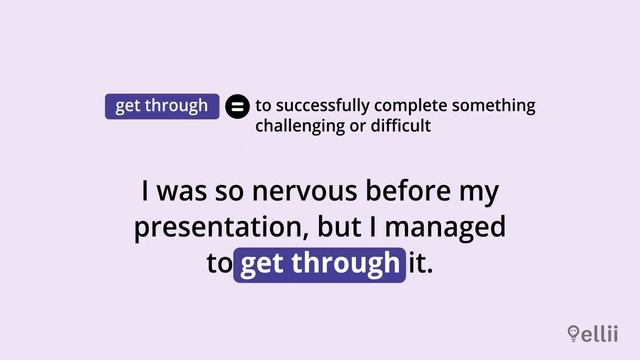 get through = to successfully complete something challenging or difficult

I was so nervous before my presentation, but I managed to get through it.

ellii